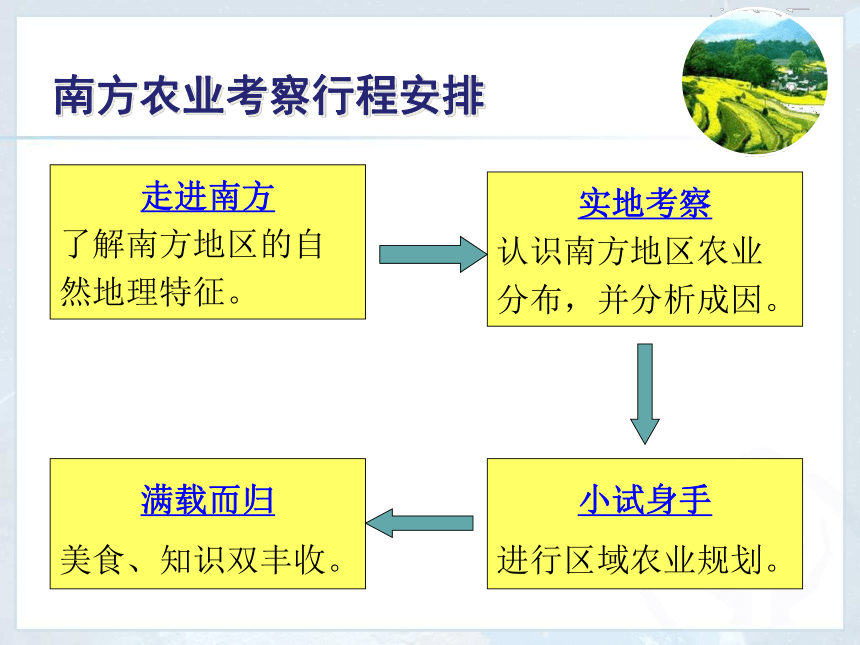 南方农业考察行程安排

走进南方
了解南方地区的自然地理特征。

实地考察
认识南方地区农业分布，并分析成因。

小试身手
进行区域农业规划。

满载而归
美食、知识双丰收。